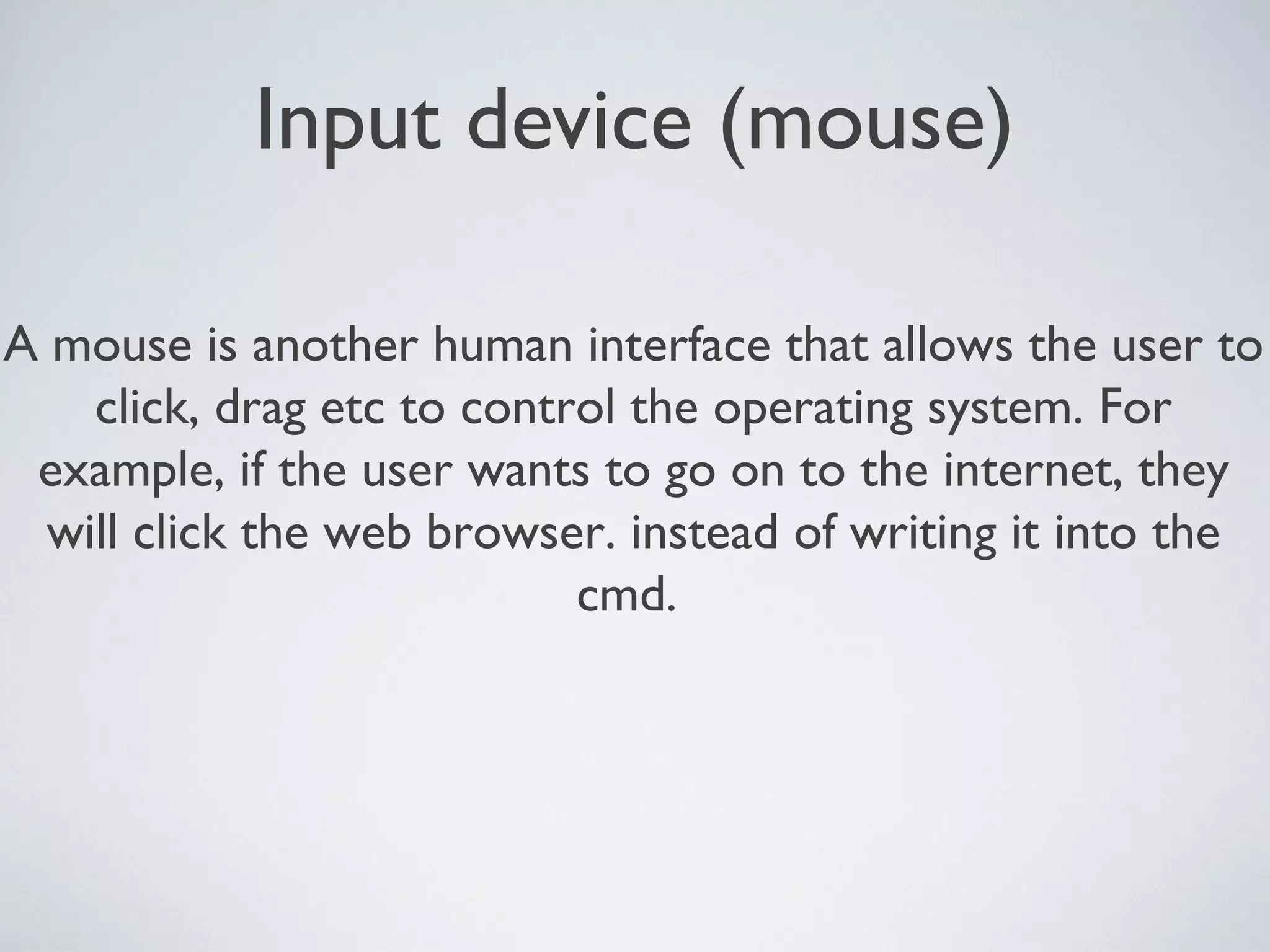 Input device (mouse)

A mouse is another human interface that allows the user to click, drag etc to control the operating system. For example, if the user wants to go on to the internet, they will click the web browser. instead of writing it into the cmd.